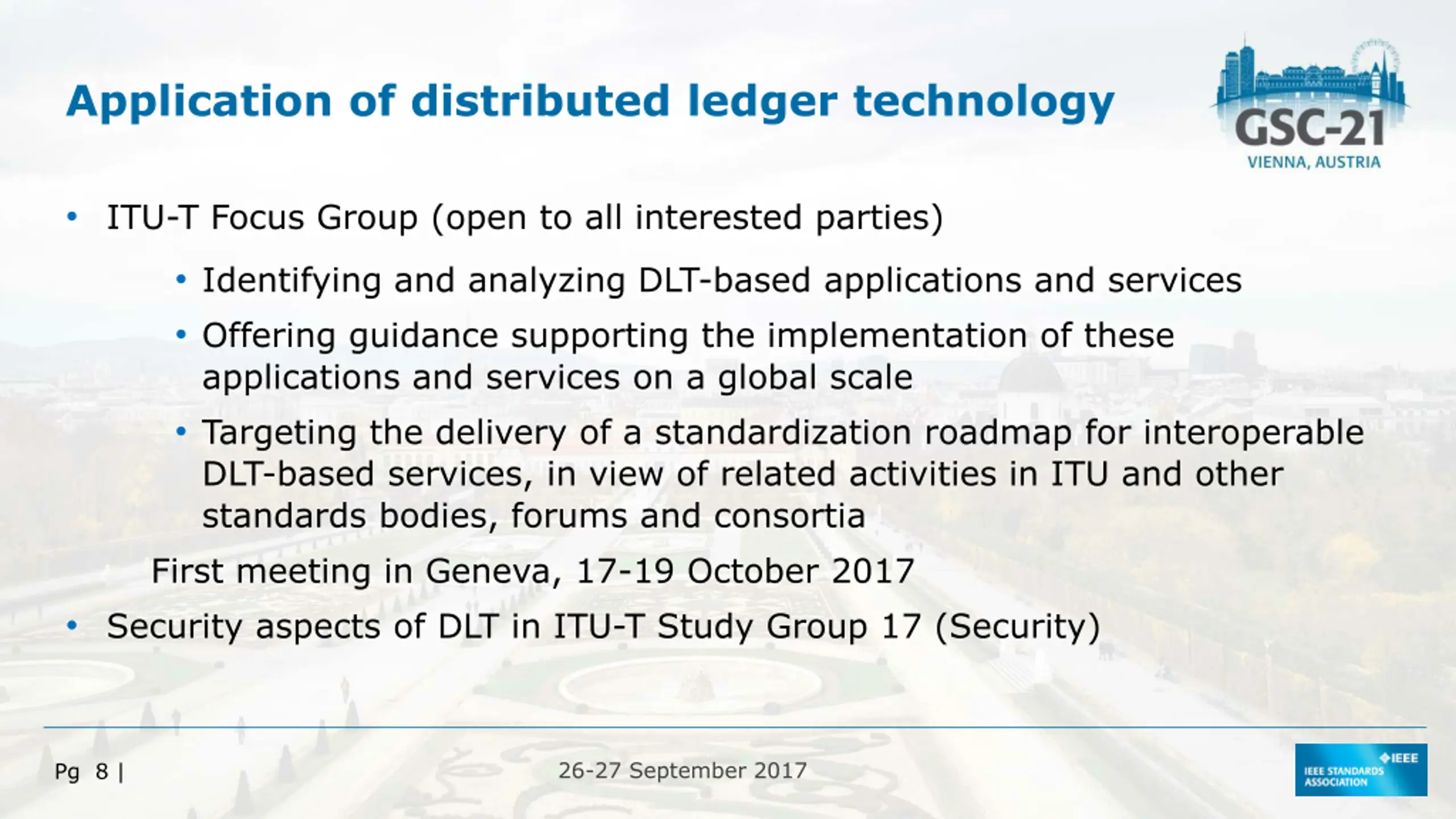 Application of distributed ledger technology

GSC-21
VIENNA, AUSTRIA

• ITU-T Focus Group (open to all interested parties)

• Identifying and analyzing DLT-based applications and services

• Offering guidance supporting the implementation of these applications and services on a global scale

• Targeting the delivery of a standardization roadmap for interoperable DLT-based services, in view of related activities in ITU and other standards bodies, forums and consortia

First meeting in Geneva, 17-19 October 2017

• Security aspects of DLT in ITU-T Study Group 17 (Security)

Pg 8 |

26-27 September 2017

IEEE
IEEE STANDARDS ASSOCIATION